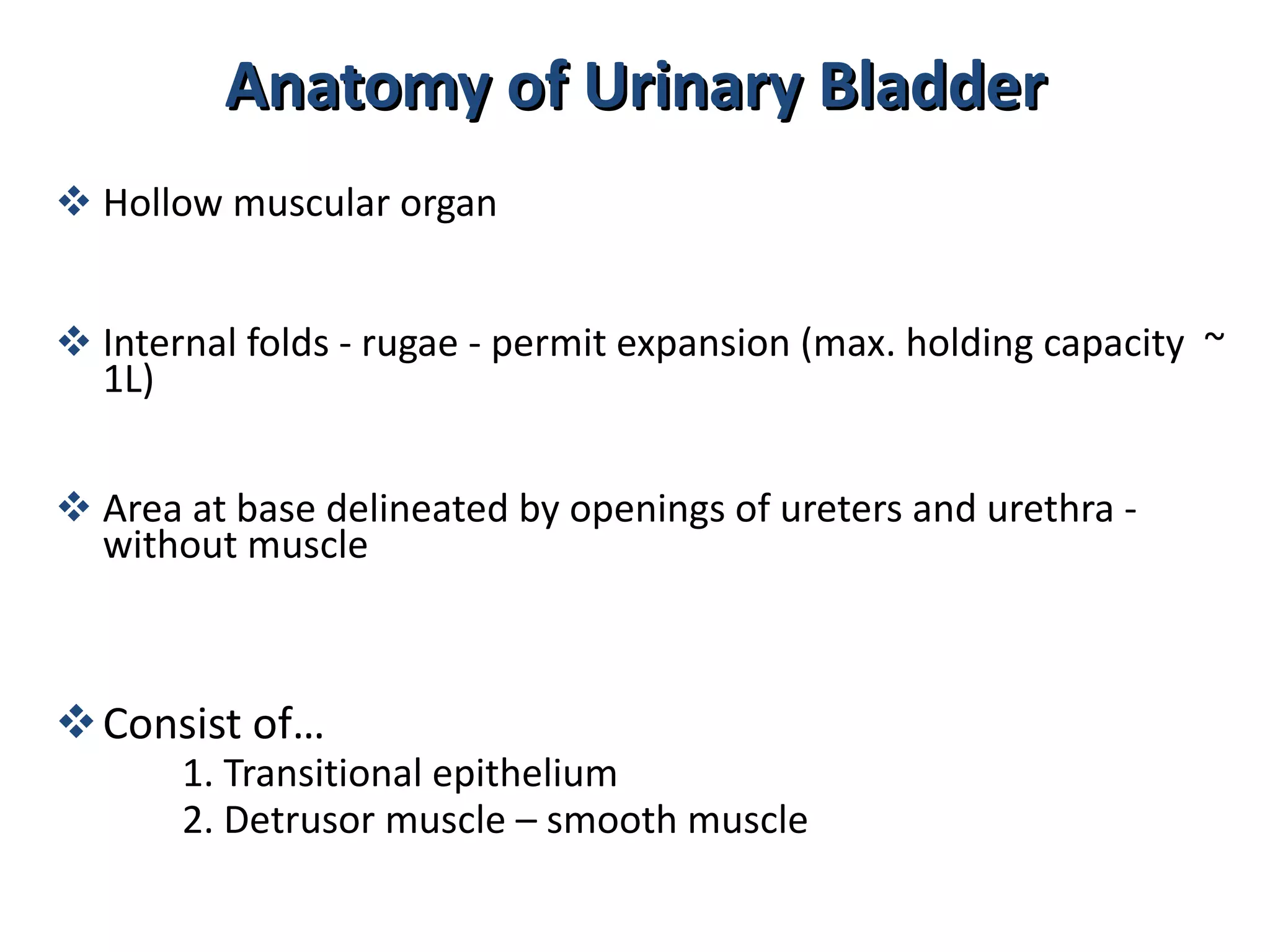 Anatomy of Urinary Bladder

❖ Hollow muscular organ

❖ Internal folds - rugae - permit expansion (max. holding capacity ~ 1L)

❖ Area at base delineated by openings of ureters and urethra - without muscle

❖ Consist of…

1. Transitional epithelium
2. Detrusor muscle – smooth muscle